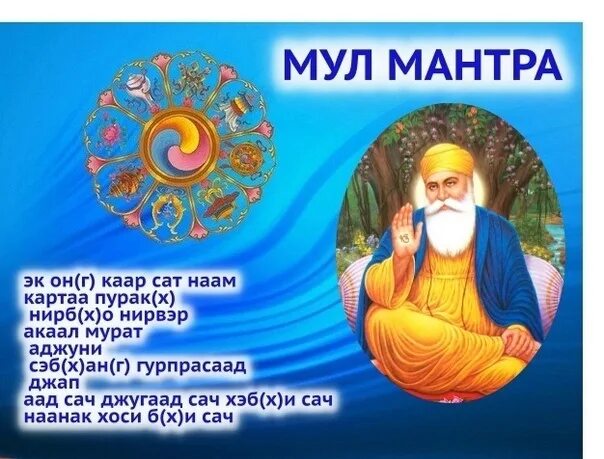 МУЛ МАНТРА

эк он(г) каар сат наам
картаа пурак(х)
нирб(х)о нирвэр
акаал мурат
аджуни
сэб(х)ан(г) гурпрасаад
джап
аад сач джугаад сач хэб(х)и сач
наанак хоси б(х)и сач